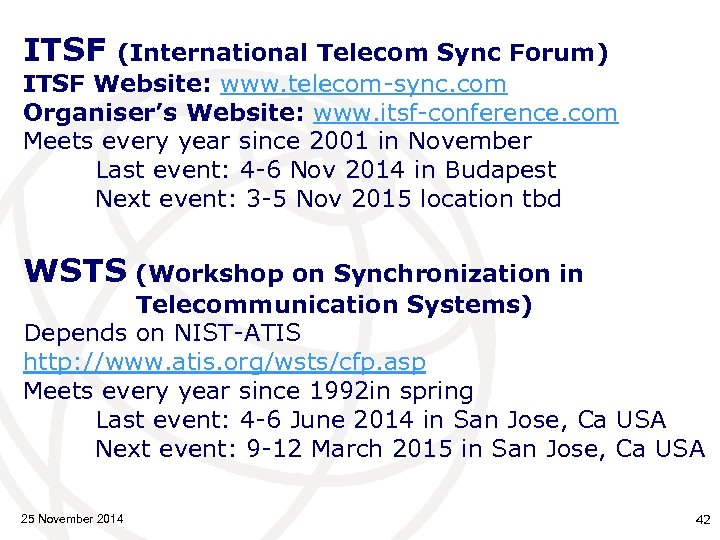 ITSF (International Telecom Sync Forum)
ITSF Website: www.telecom-sync.com
Organiser's Website: www.itsf-conference.com
Meets every year since 2001 in November
Last event: 4-6 Nov 2014 in Budapest
Next event: 3-5 Nov 2015 location tbd

WSTS (Workshop on Synchronization in Telecommunication Systems)
Depends on NIST-ATIS
http://www.atis.org/wsts/cfp.asp
Meets every year since 1992in spring
Last event: 4-6 June 2014 in San Jose, Ca USA
Next event: 9-12 March 2015 in San Jose, Ca USA

25 November 2014

42